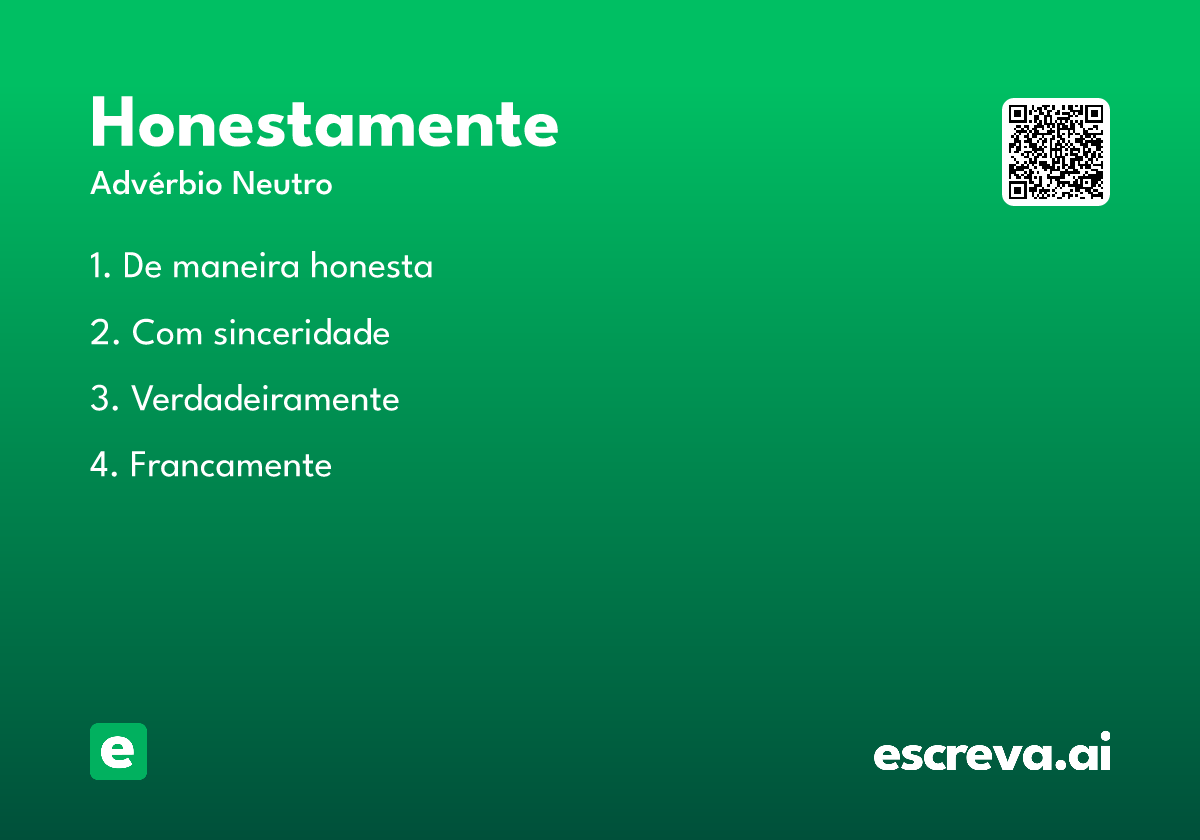 Honestamente

Advérbio Neutro

1. De maneira honesta

2. Com sinceridade

3. Verdadeiramente

4. Francamente

e

escreva.ai